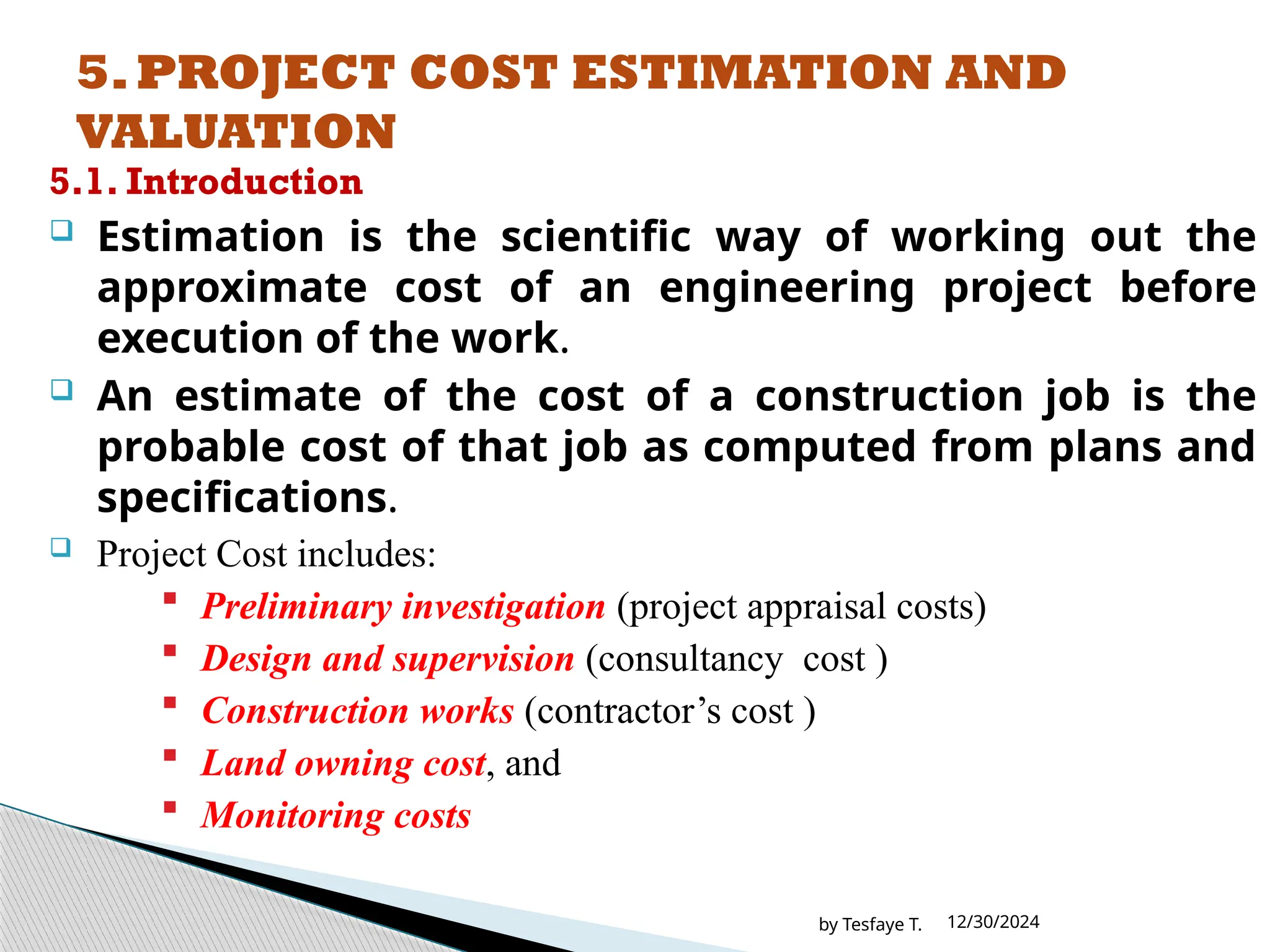 5. PROJECT COST ESTIMATION AND VALUATION

5.1. Introduction

Estimation is the scientific way of working out the approximate cost of an engineering project before execution of the work.

An estimate of the cost of a construction job is the probable cost of that job as computed from plans and specifications.

Project Cost includes:

Preliminary investigation (project appraisal costs)

Design and supervision (consultancy cost )

Construction works (contractor’s cost )

Land owning cost, and

Monitoring costs

by Tesfaye T. 12/30/2024